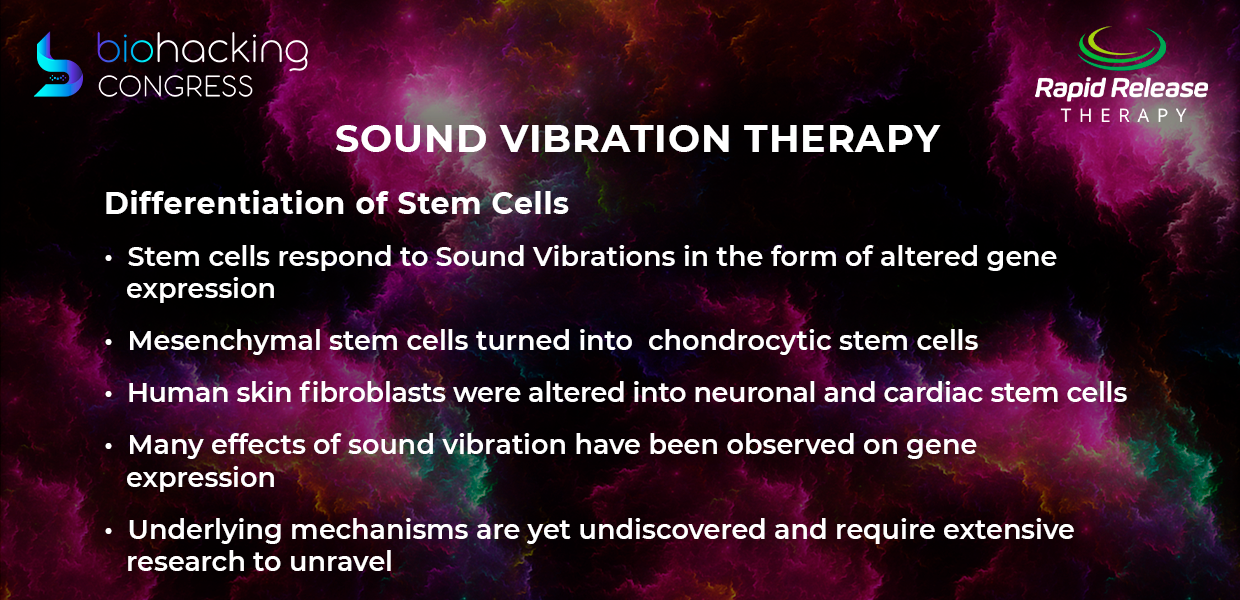 biohacking
CONGRESS

Rapid Release
THERAPY

SOUND VIBRATION THERAPY

Differentiation of Stem Cells

• Stem cells respond to Sound Vibrations in the form of altered gene expression

• Mesenchymal stem cells turned into  chondrocytic stem cells

• Human skin fibroblasts were altered into neuronal and cardiac stem cells

• Many effects of sound vibration have been observed on gene expression

• Underlying mechanisms are yet undiscovered and require extensive research to unravel